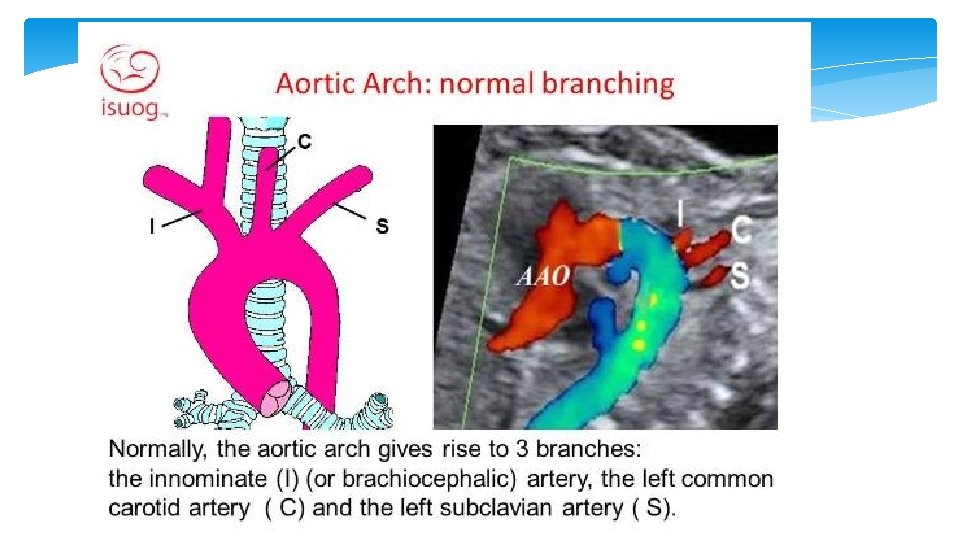 isuog

Aortic Arch: normal branching

C
I
S

AAO
I
C
S

Normally, the aortic arch gives rise to 3 branches: the innominate (I) (or brachiocephalic) artery, the left common carotid artery ( C) and the left subclavian artery ( S).